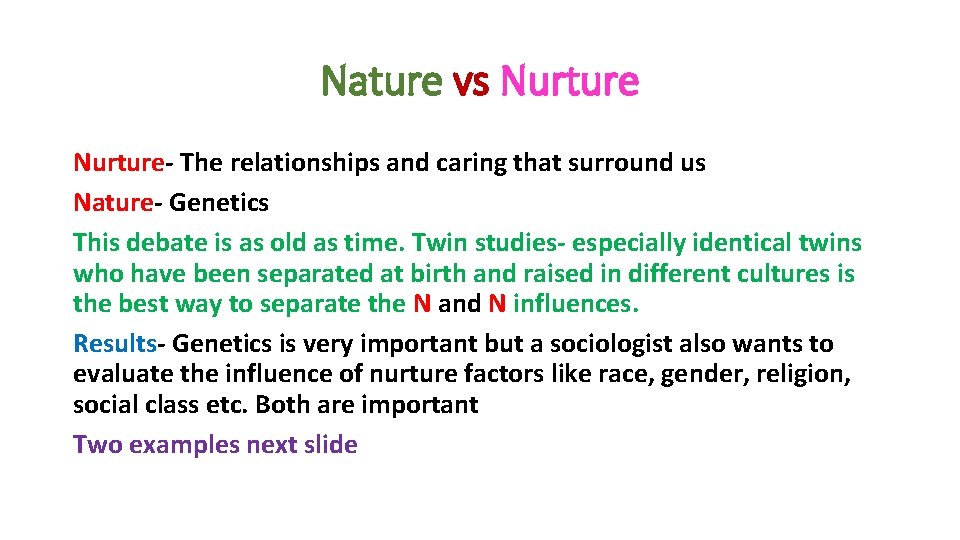 Nature vs Nurture

Nurture- The relationships and caring that surround us

Nature- Genetics

This debate is as old as time. Twin studies- especially identical twins who have been separated at birth and raised in different cultures is the best way to separate the N and N influences.

Results- Genetics is very important but a sociologist also wants to evaluate the influence of nurture factors like race, gender, religion, social class etc. Both are important

Two examples next slide